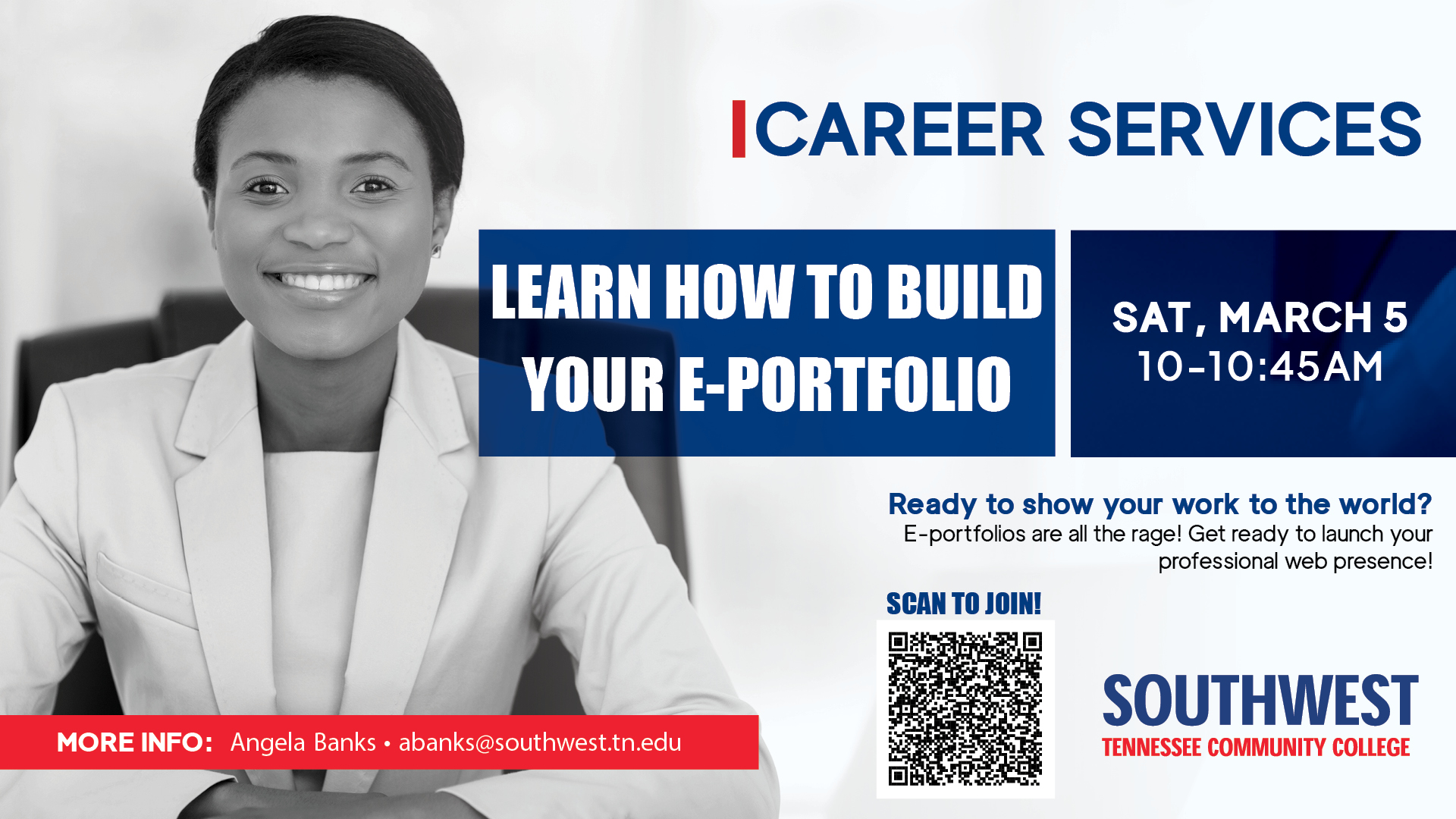 CAREER SERVICES

LEARN HOW TO BUILD YOUR E-PORTFOLIO

SAT, MARCH 5
10-10:45AM

Ready to show your work to the world?
E-portfolios are all the rage! Get ready to launch your professional web presence!

SCAN TO JOIN!

SOUTHWEST
TENNESSEE COMMUNITY COLLEGE

MORE INFO: Angela Banks • abanks@southwest.tn.edu